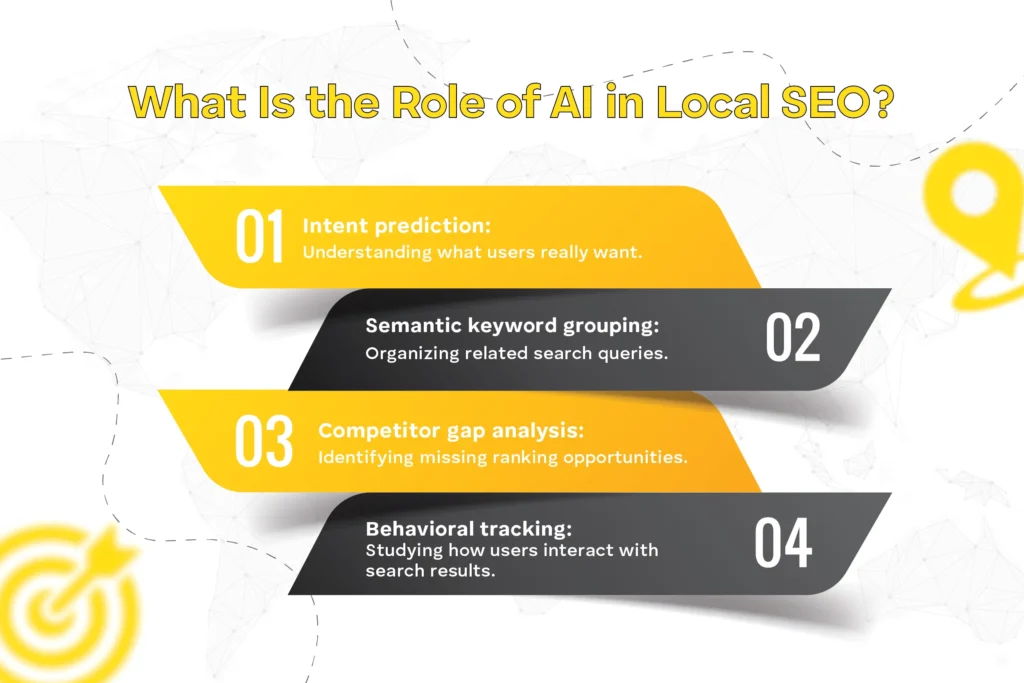 What Is the Role of AI in Local SEO?

01 Intent prediction:
Understanding what users really want.

Semantic keyword grouping:
Organizing related search queries. 02

03 Competitor gap analysis:
Identifying missing ranking opportunities.

Behavioral tracking:
Studying how users interact with search results. 04